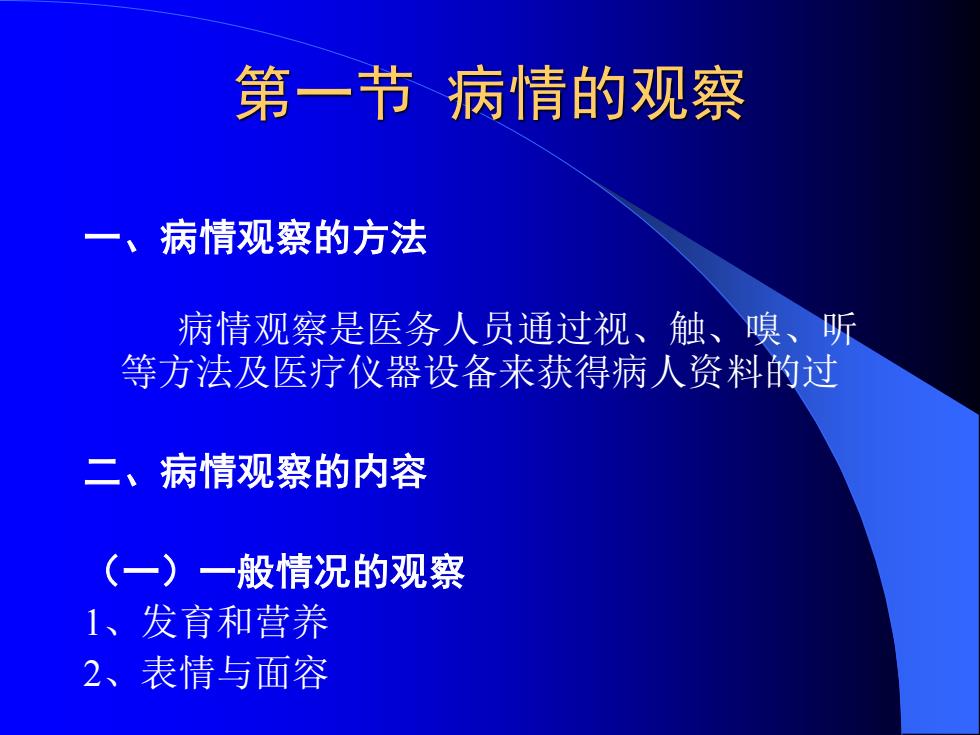 第一节 病情的观察

一、病情观察的方法

病情观察是医务人员通过视、触、嗅、听等方法及医疗仪器设备来获得病人资料的过

二、病情观察的内容

（一）一般情况的观察
1、发育和营养
2、表情与面容